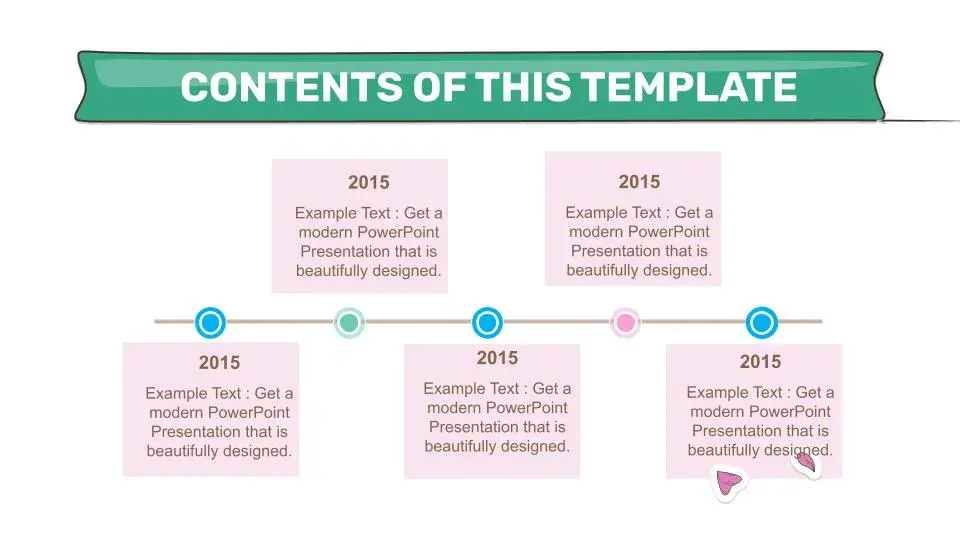 CONTENTS OF THIS TEMPLATE

2015

Example Text : Get a modern PowerPoint Presentation that is beautifully designed.

2015

Example Text : Get a modern PowerPoint Presentation that is beautifully designed.

2015

Example Text : Get a modern PowerPoint Presentation that is beautifully designed.

2015

Example Text : Get a modern PowerPoint Presentation that is beautifully designed.

2015

Example Text : Get a modern PowerPoint Presentation that is beautifully designed.